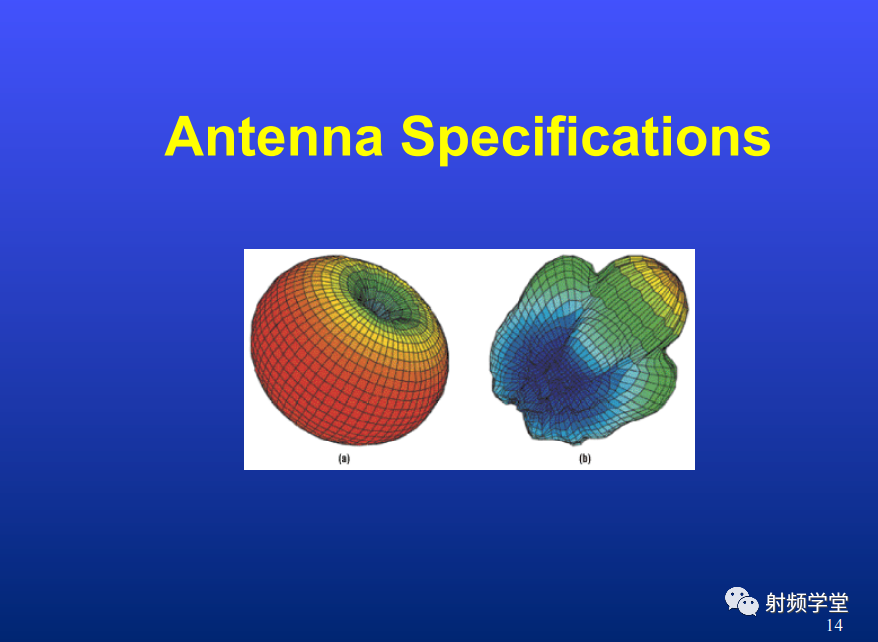 Antenna Specifications

(a)

(b)

射频学堂

14